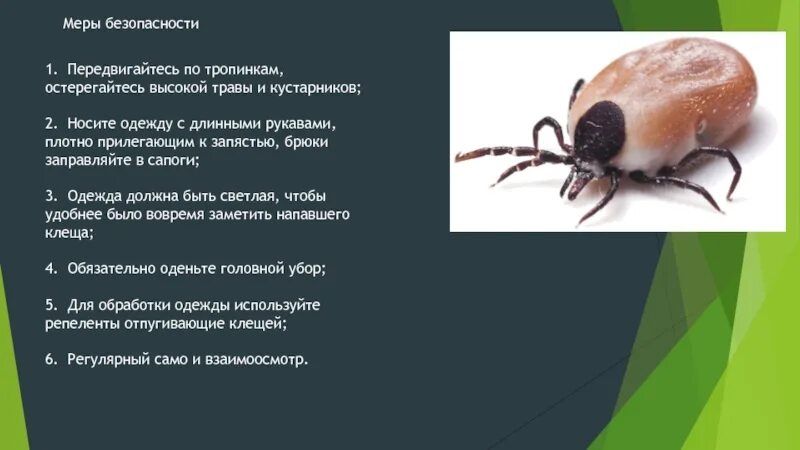 Меры безопасности

1. Передвигайтесь по тропинкам, остерегайтесь высокой травы и кустарников;

2. Носите одежду с длинными рукавами, плотно прилегающим к запястью, брюки заправляйте в сапоги;

3. Одежда должна быть светлая, чтобы удобнее было вовремя заметить напавшего клеща;

4. Обязательно оденьте головной убор;

5. Для обработки одежды используйте репеленты отпугивающие клещей;

6. Регулярный само и взаимоосмотр.